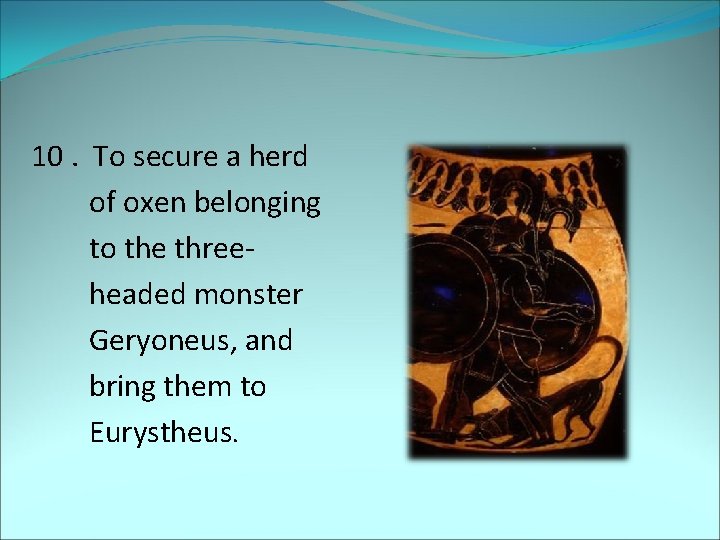 10 . To secure a herd of oxen belonging to the three-headed monster Geryoneus, and bring them to Eurystheus.